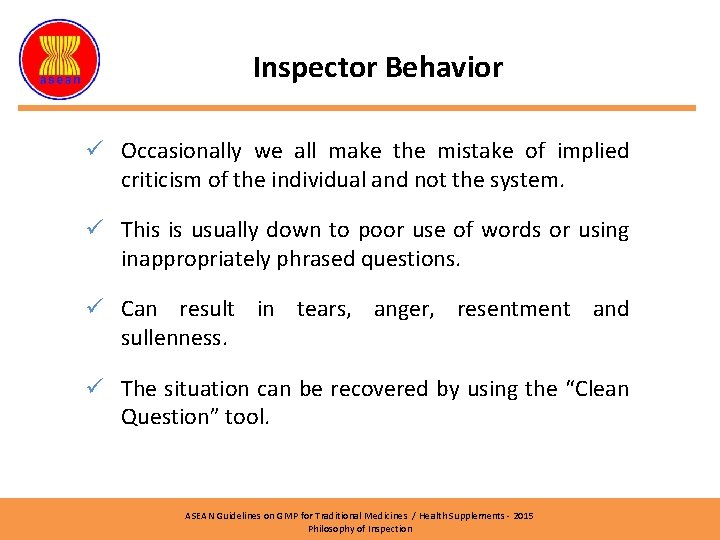 asean

Inspector Behavior

✓ Occasionally we all make the mistake of implied criticism of the individual and not the system.

✓ This is usually down to poor use of words or using inappropriately phrased questions.

✓ Can result in tears, anger, resentment and sullenness.

✓ The situation can be recovered by using the “Clean Question” tool.

ASEAN Guidelines on GMP for Traditional Medicines / Health Supplements - 2015
Philosophy of Inspection